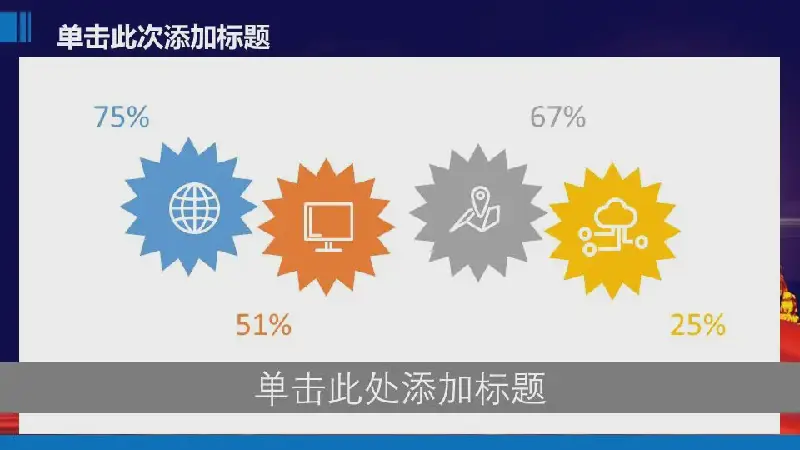 单击此次添加标题

75%

67%

51%

25%

单击此处添加标题